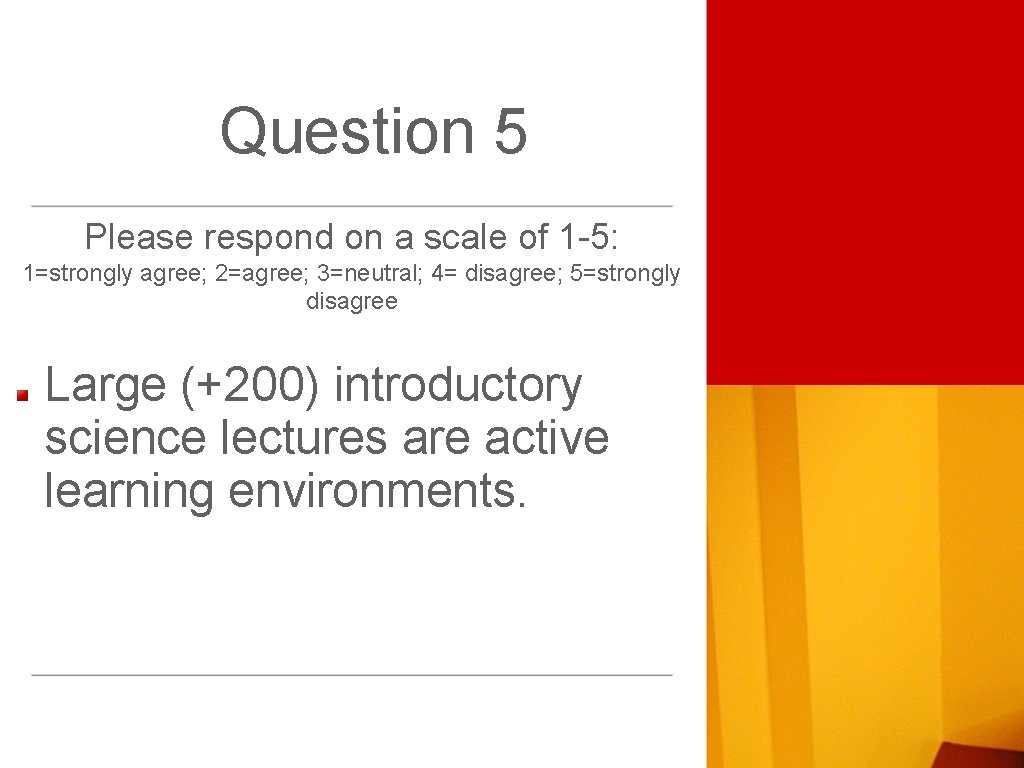 Question 5

Please respond on a scale of 1-5:

1=strongly agree; 2=agree; 3=neutral; 4= disagree; 5=strongly disagree

Large (+200) introductory science lectures are active learning environments.